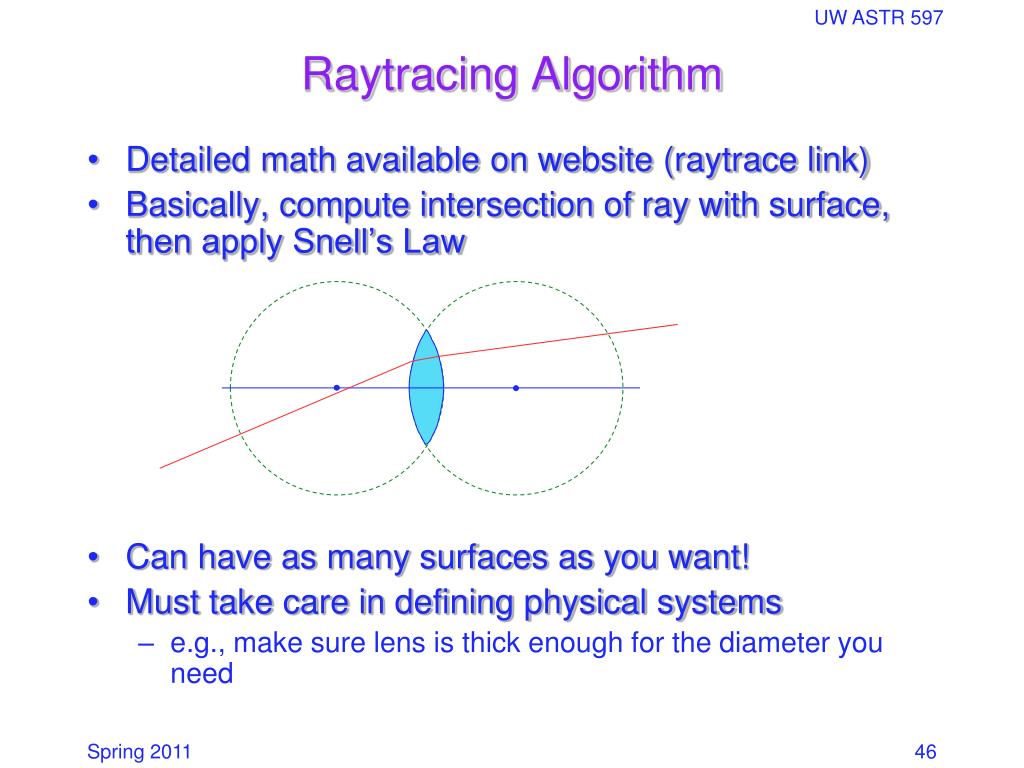 UW ASTR 597

Raytracing Algorithm

• Detailed math available on website (raytrace link)
• Basically, compute intersection of ray with surface, then apply Snell's Law

• Can have as many surfaces as you want!
• Must take care in defining physical systems
– e.g., make sure lens is thick enough for the diameter you need

Spring 2011

46